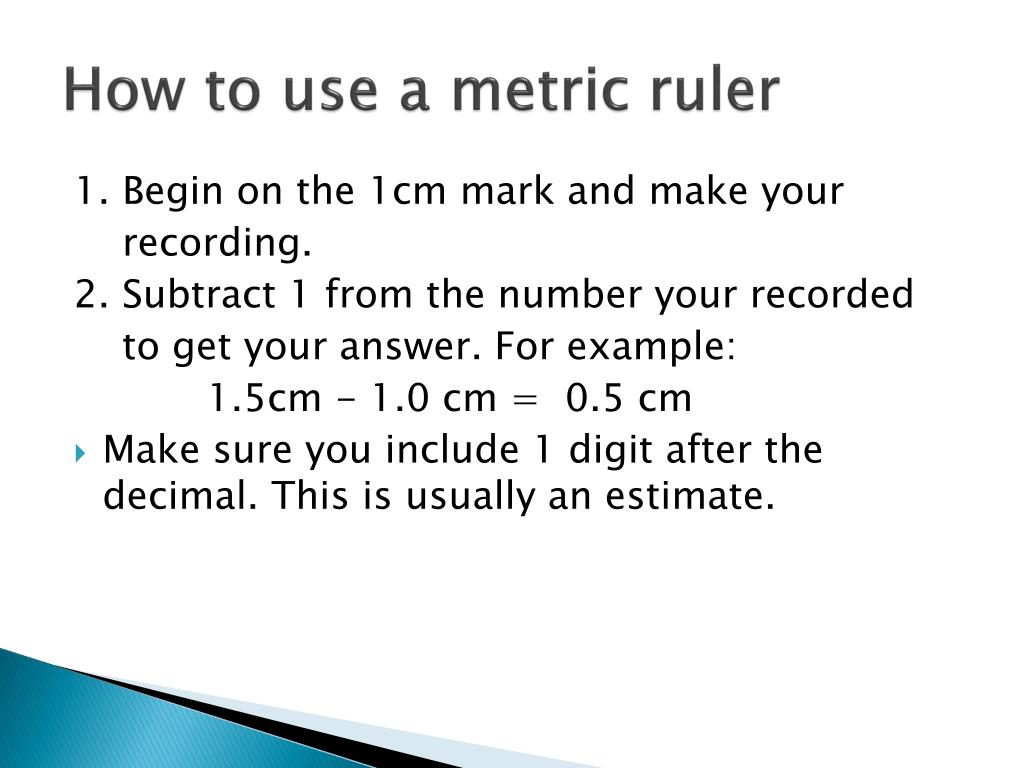 How to use a metric ruler

1. Begin on the 1cm mark and make your recording.
2. Subtract 1 from the number your recorded to get your answer. For example:
1.5cm - 1.0 cm = 0.5 cm

Make sure you include 1 digit after the decimal. This is usually an estimate.